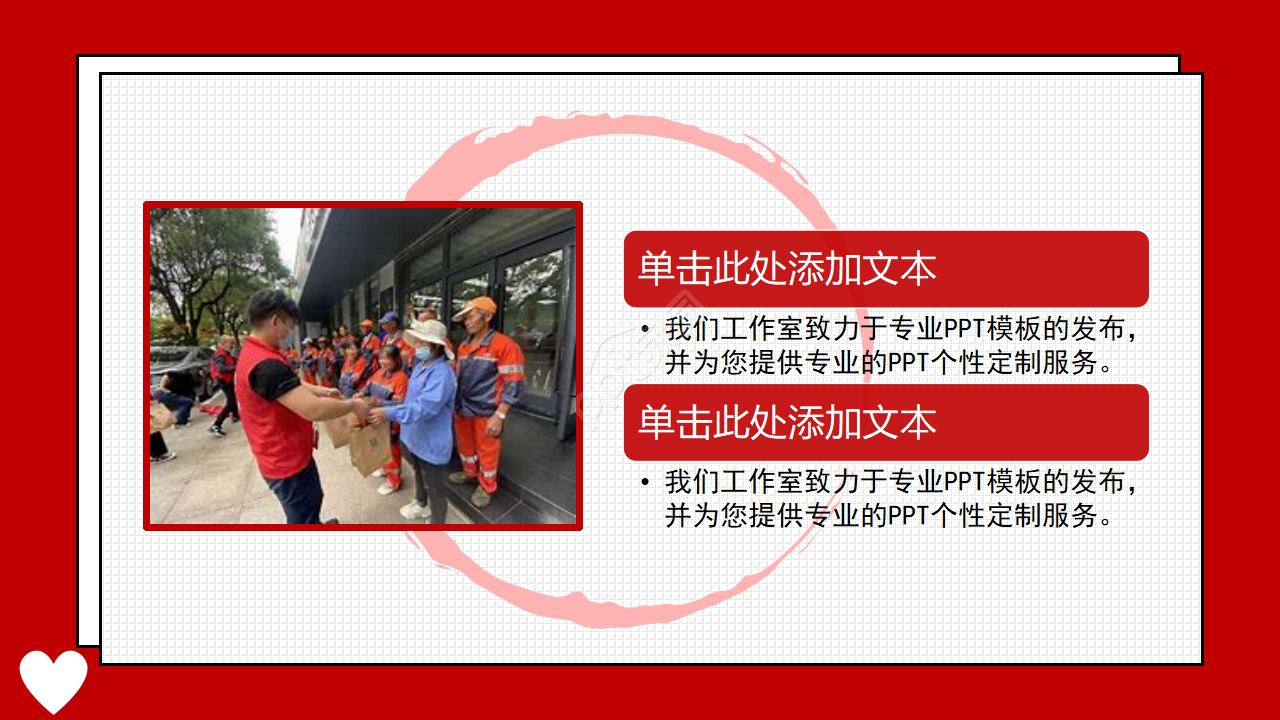 单击此处添加文本

• 我们工作室致力于专业PPT模板的发布，并为您提供专业的PPT个性定制服务。

单击此处添加文本

• 我们工作室致力于专业PPT模板的发布，并为您提供专业的PPT个性定制服务。